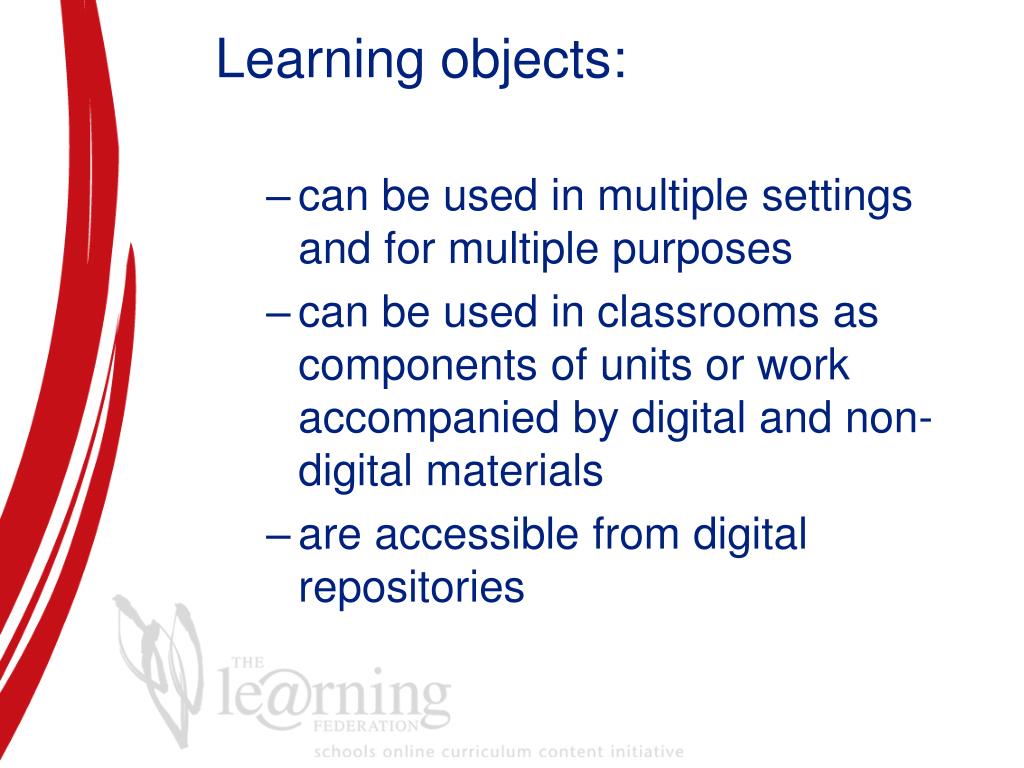 Learning objects:

– can be used in multiple settings and for multiple purposes

– can be used in classrooms as components of units or work accompanied by digital and non-digital materials

– are accessible from digital repositories

THE le@rning FEDERATION

schools online curriculum content initiative